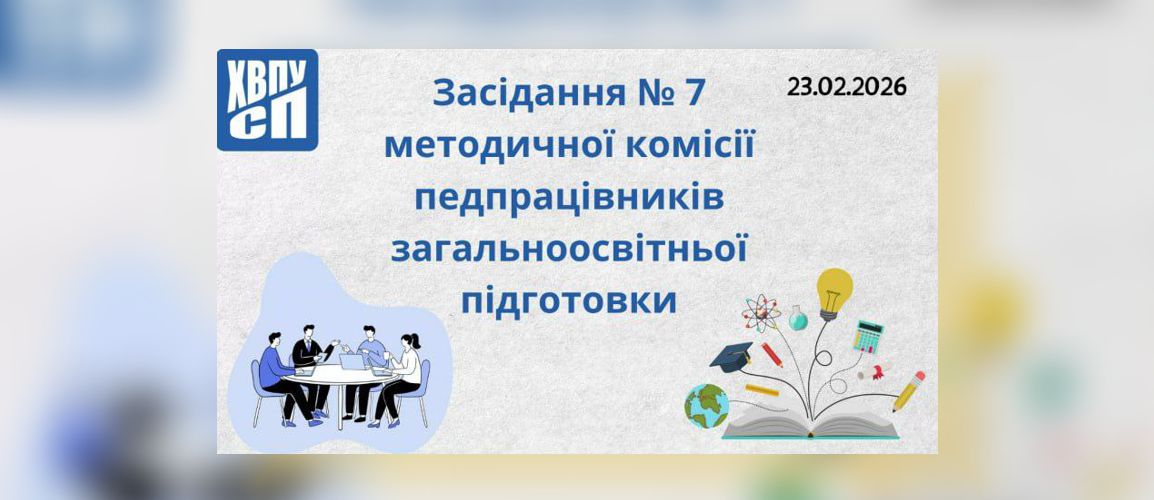 ХВПУ
СП

Засідання № 7 методичної комісії педпрацівників загальноосвітньої підготовки

23.02.2026